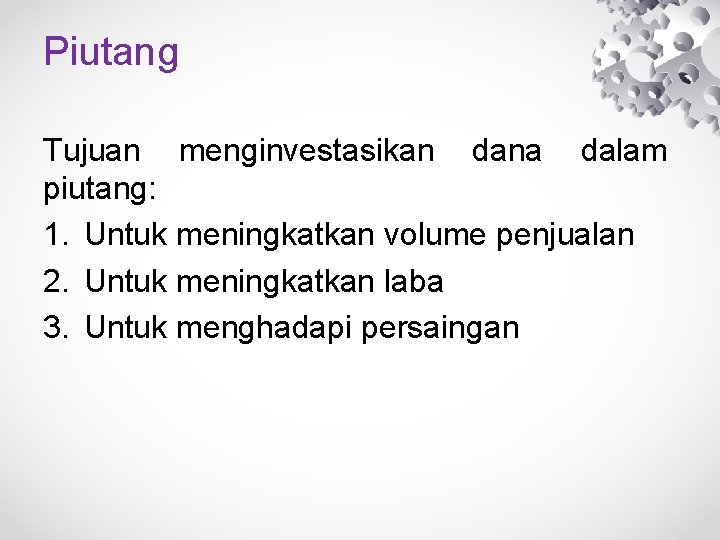 Piutang

Tujuan menginvestasikan dana dalam piutang:

1. Untuk meningkatkan volume penjualan
2. Untuk meningkatkan laba
3. Untuk menghadapi persaingan